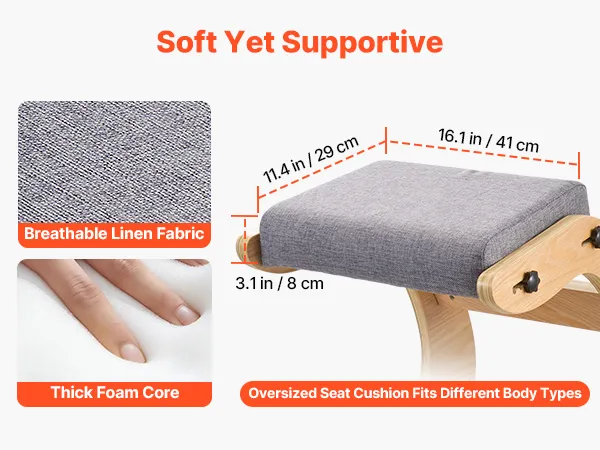 Soft Yet Supportive

Breathable Linen Fabric

Thick Foam Core

11.4 in / 29 cm

16.1 in / 41 cm

3.1 in / 8 cm

Oversized Seat Cushion Fits Different Body Types